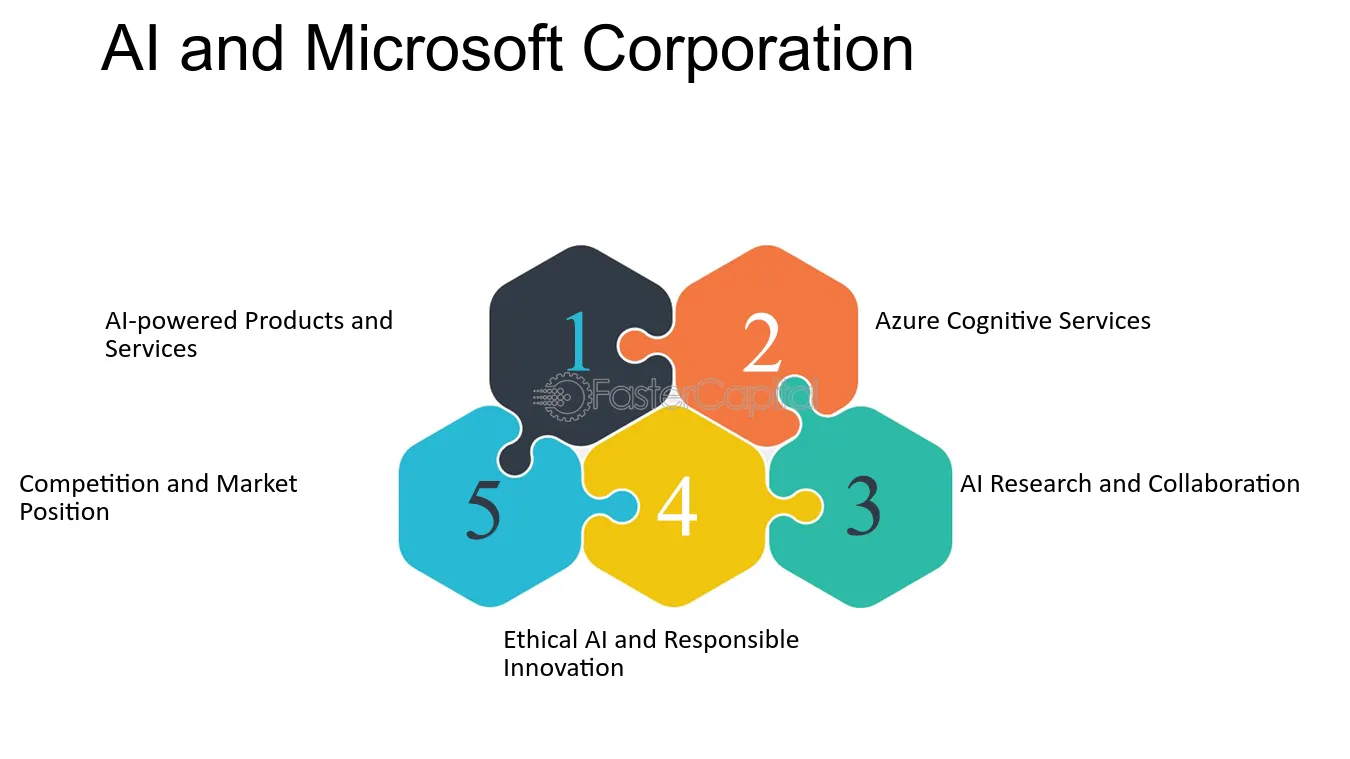 AI and Microsoft Corporation

AI-powered Products and Services

1

2

Azure Cognitive Services

Competition and Market Position

5

4

3

AI Research and Collaboration

Ethical AI and Responsible Innovation

FasterCapital